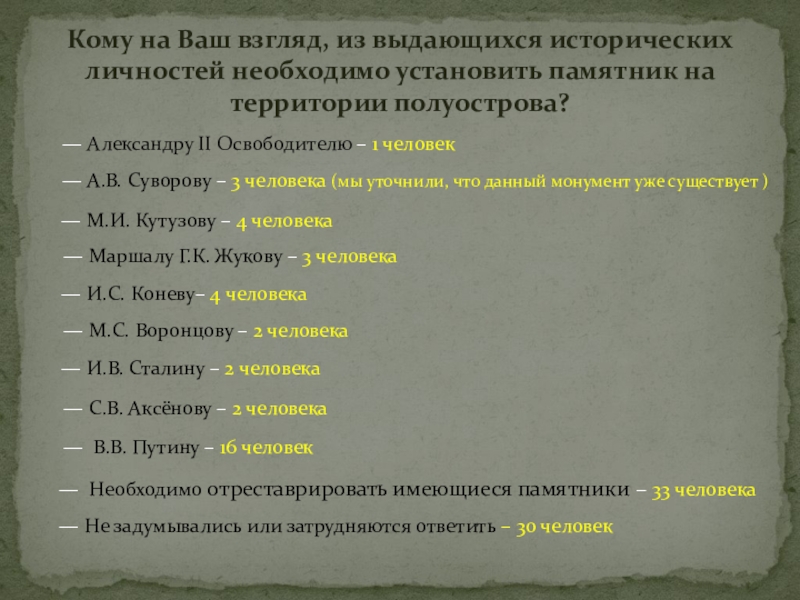 Кому на Ваш взгляд, из выдающихся исторических личностей необходимо установить памятник на территории полуострова?

— Александру II Освободителю – 1 человек

— А.В. Суворову – 3 человека (мы уточнили, что данный монумент уже существует )

— М.И. Кутузову – 4 человека

— Маршалу Г.К. Жукову – 3 человека

— И.С. Коневу– 4 человека

— М.С. Воронцову – 2 человека

— И.В. Сталину – 2 человека

— С.В. Аксёнову – 2 человека

— В.В. Путину – 16 человек

— Необходимо отреставрировать имеющиеся памятники – 33 человека

— Не задумывались или затрудняются ответить – 30 человек